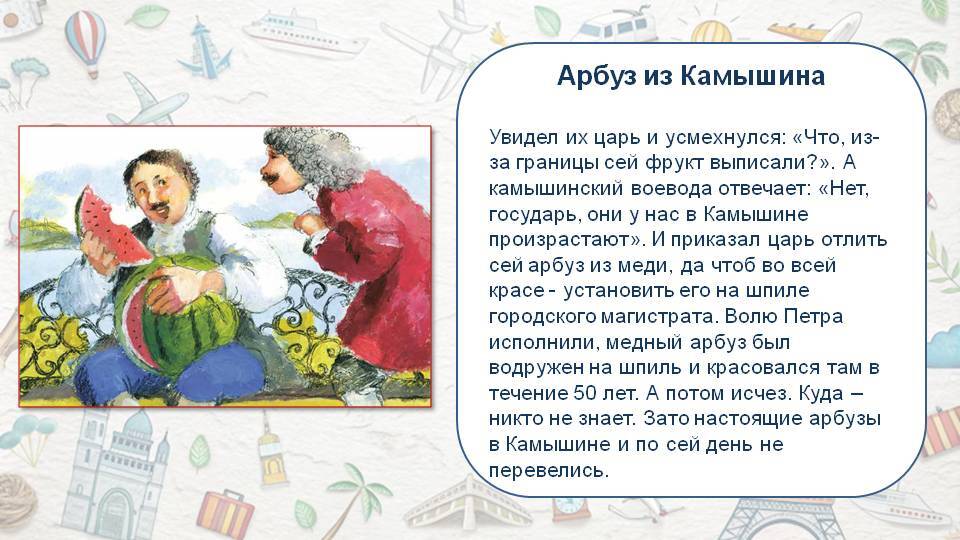 Арбуз из Камышина

Увидел их царь и усмехнулся: «Что, из-за границы сей фрукт выписали?». А камышинский воевода отвечает: «Нет, государь, они у нас в Камышине произрастают». И приказал царь отлить сей арбуз из меди, да чтоб во всей красе - установить его на шпиле городского магистрата. Волю Петра исполнили, медный арбуз был водружен на шпиль и красовался там в течение 50 лет. А потом исчез. Куда – никто не знает. Зато настоящие арбузы в Камышине и по сей день не перевелись.